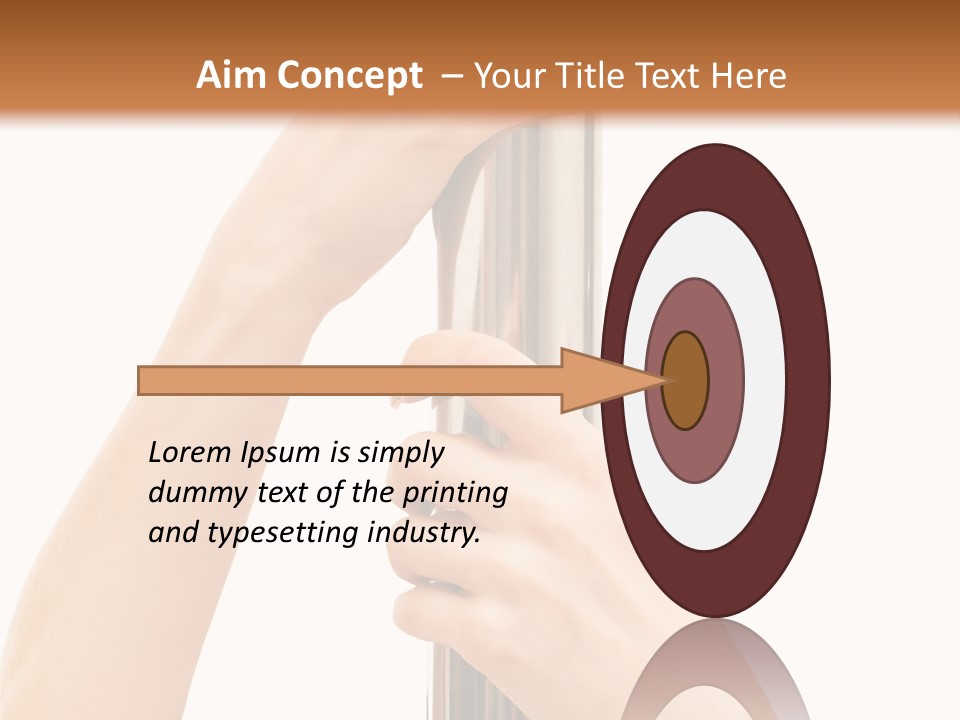 Aim Concept – Your Title Text Here

Lorem Ipsum is simply dummy text of the printing and typesetting industry.